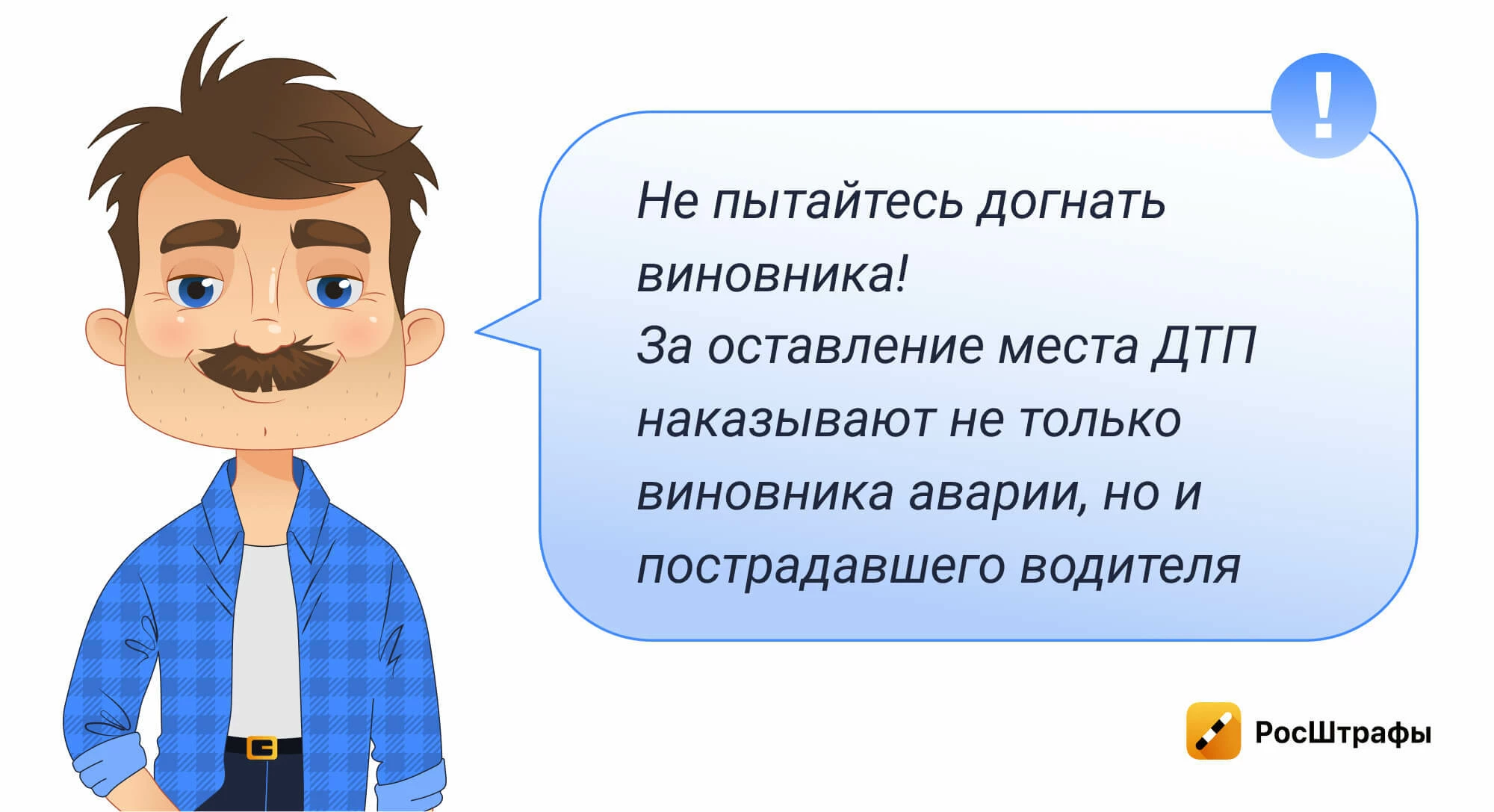 !

Не пытайтесь догнать виновника!
За оставление места ДТП наказывают не только виновника аварии, но и пострадавшего водителя

РосШтрафы